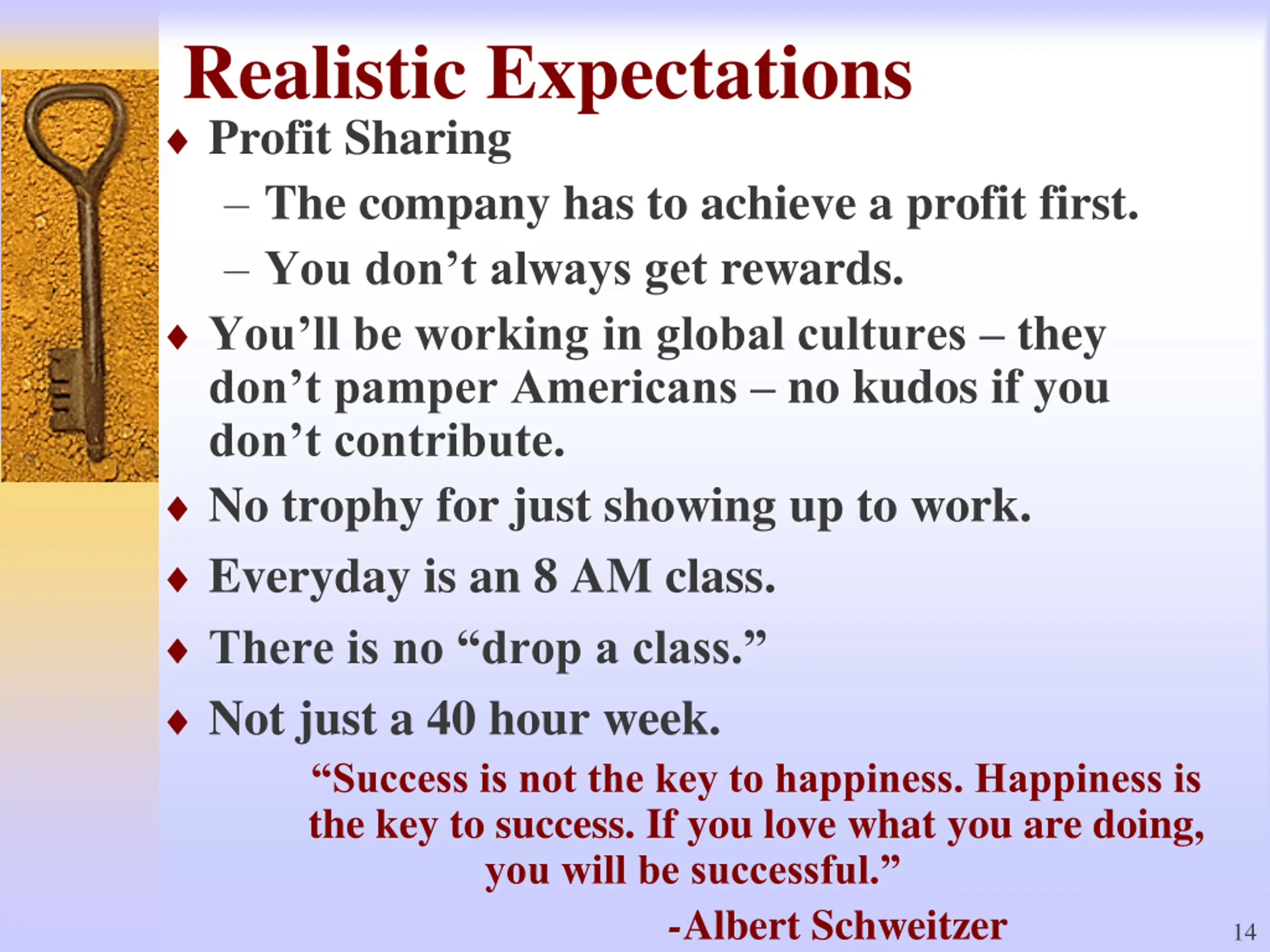 Realistic Expectations

♦ Profit Sharing
– The company has to achieve a profit first.
– You don’t always get rewards.

♦ You’ll be working in global cultures – they don’t pamper Americans – no kudos if you don’t contribute.

♦ No trophy for just showing up to work.

♦ Everyday is an 8 AM class.

♦ There is no “drop a class.”

♦ Not just a 40 hour week.

“Success is not the key to happiness. Happiness is the key to success. If you love what you are doing, you will be successful.”

-Albert Schweitzer

14